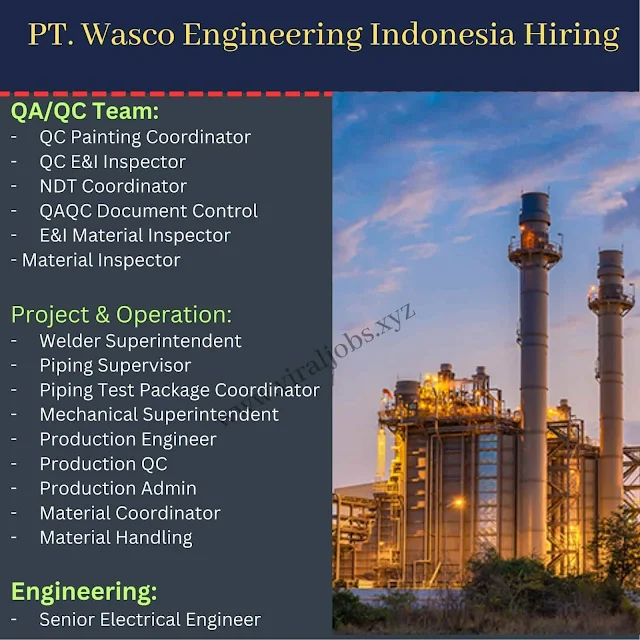 PT. Wasco Engineering Indonesia Hiring

QA/QC Team:
- QC Painting Coordinator
- QC E&I Inspector
- NDT Coordinator
- QAQC Document Control
- E&I Material Inspector
- Material Inspector

Project & Operation:
- Welder Superintendent
- Piping Supervisor
- Piping Test Package Coordinator
- Mechanical Superintendent
- Production Engineer
- Production QC
- Production Admin
- Material Coordinator
- Material Handling

Engineering:
- Senior Electrical Engineer

www.viraljobs.xyz